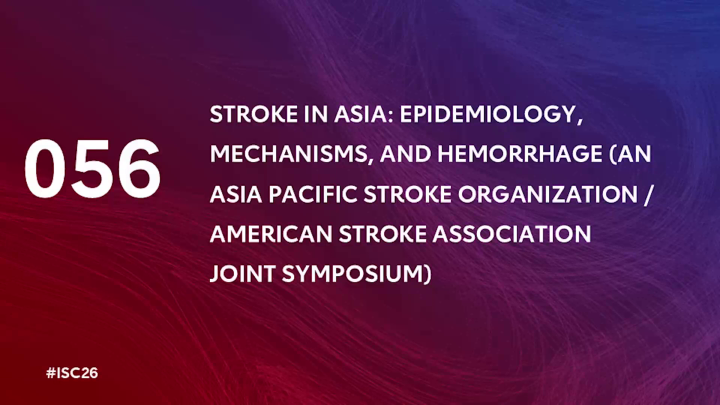 056

STROKE IN ASIA: EPIDEMIOLOGY, MECHANISMS, AND HEMORRHAGE (AN ASIA PACIFIC STROKE ORGANIZATION / AMERICAN STROKE ASSOCIATION JOINT SYMPOSIUM)

#ISC26